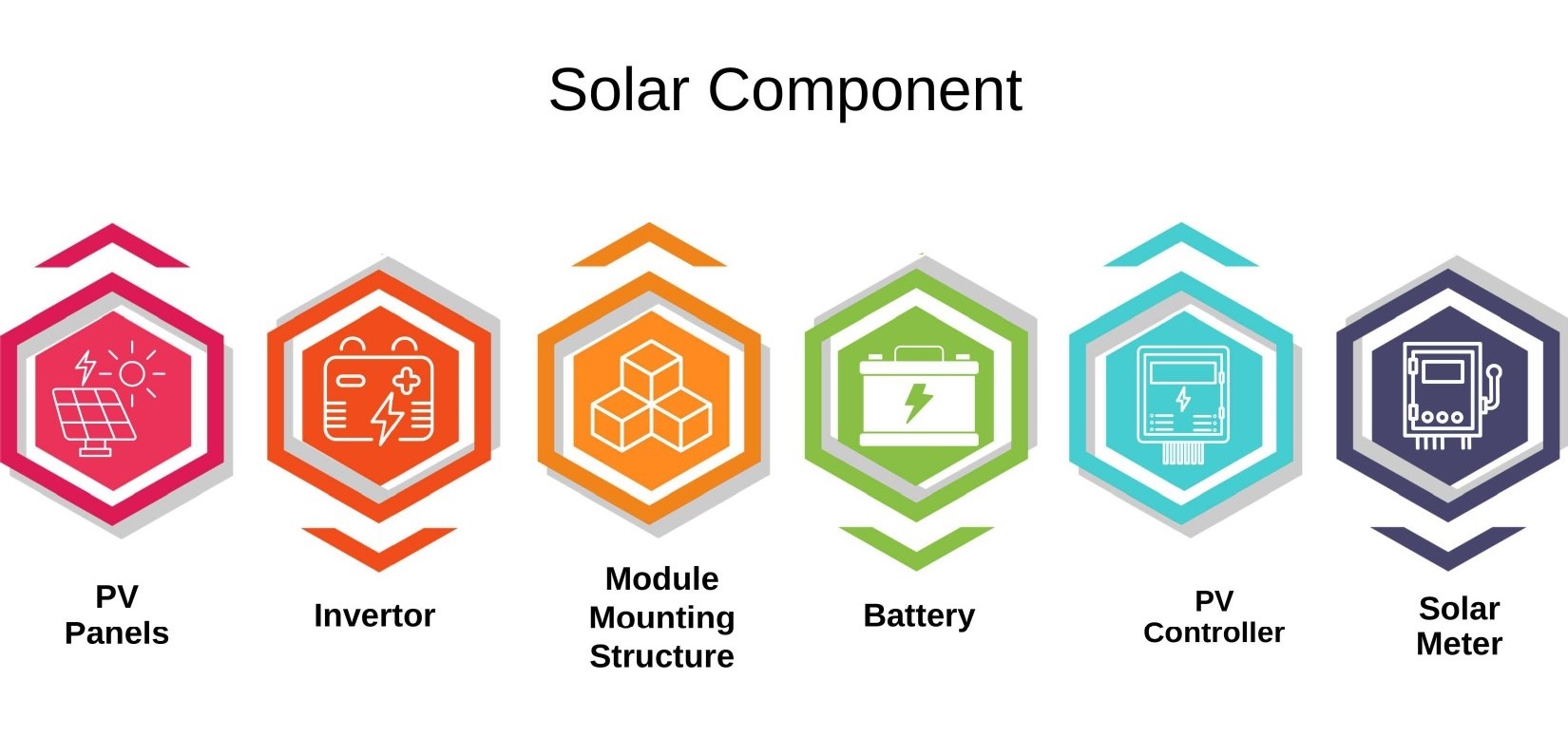 Solar Component

PV Panels

Invertor

Module Mounting Structure

Battery

PV Controller

Solar Meter